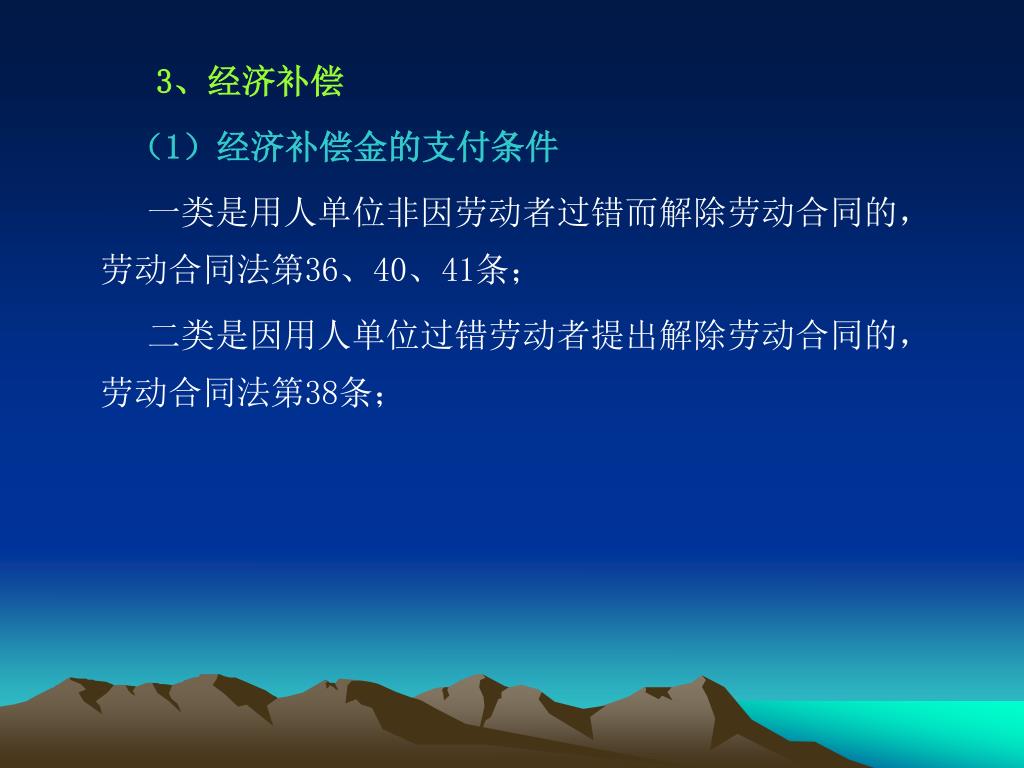 3、经济补偿

（1）经济补偿金的支付条件

一类是用人单位非因劳动者过错而解除劳动合同的，劳动合同法第36、40、41条；

二类是因用人单位过错劳动者提出解除劳动合同的，劳动合同法第38条；